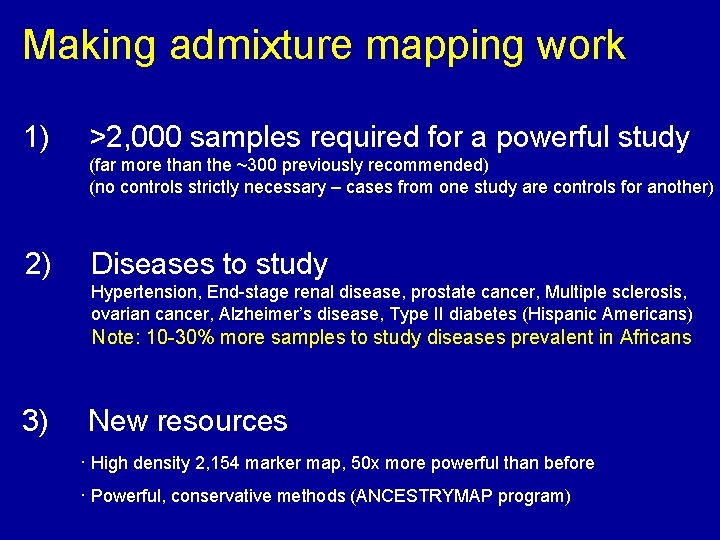 Making admixture mapping work

1) >2,000 samples required for a powerful study
(far more than the ~300 previously recommended)
(no controls strictly necessary – cases from one study are controls for another)

2) Diseases to study
Hypertension, End-stage renal disease, prostate cancer, Multiple sclerosis, ovarian cancer, Alzheimer's disease, Type II diabetes (Hispanic Americans)
Note: 10-30% more samples to study diseases prevalent in Africans

3) New resources

· High density 2,154 marker map, 50x more powerful than before

· Powerful, conservative methods (ANCESTRYMAP program)